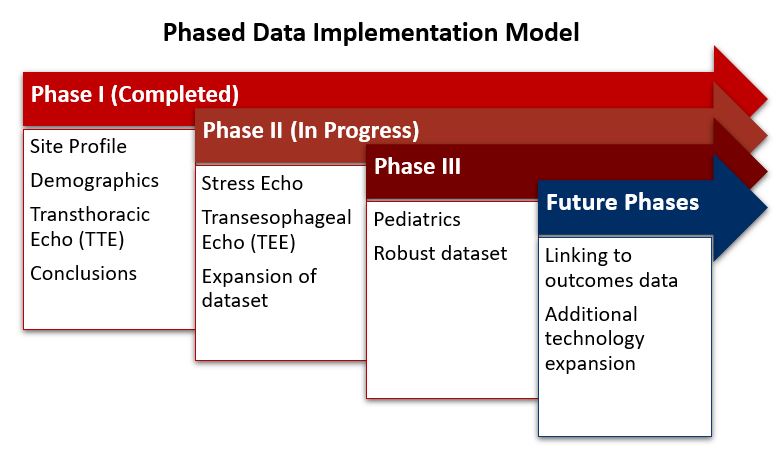 Phased Data Implementation Model

Phase I (Completed)

Site Profile

Demographics

Transthoracic Echo (TTE)

Conclusions

Phase II (In Progress)

Stress Echo

Transesophageal Echo (TEE)

Expansion of dataset

Phase III

Pediatrics

Robust dataset

Future Phases

Linking to outcomes data

Additional technology expansion